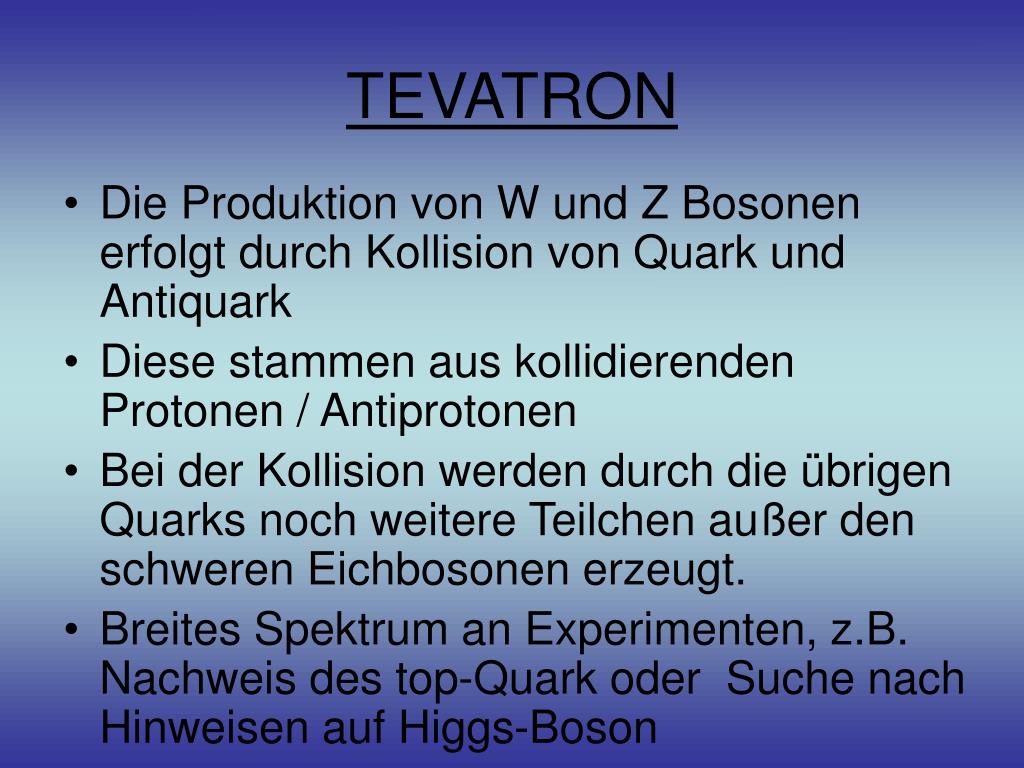 TEVATRON

• Die Produktion von W und Z Bosonen erfolgt durch Kollision von Quark und Antiquark
• Diese stammen aus kollidierenden Protonen / Antiprotonen
• Bei der Kollision werden durch die übrigen Quarks noch weitere Teilchen außer den schweren Eichbosonen erzeugt.
• Breites Spektrum an Experimenten, z.B. Nachweis des top-Quark oder Suche nach Hinweisen auf Higgs-Boson